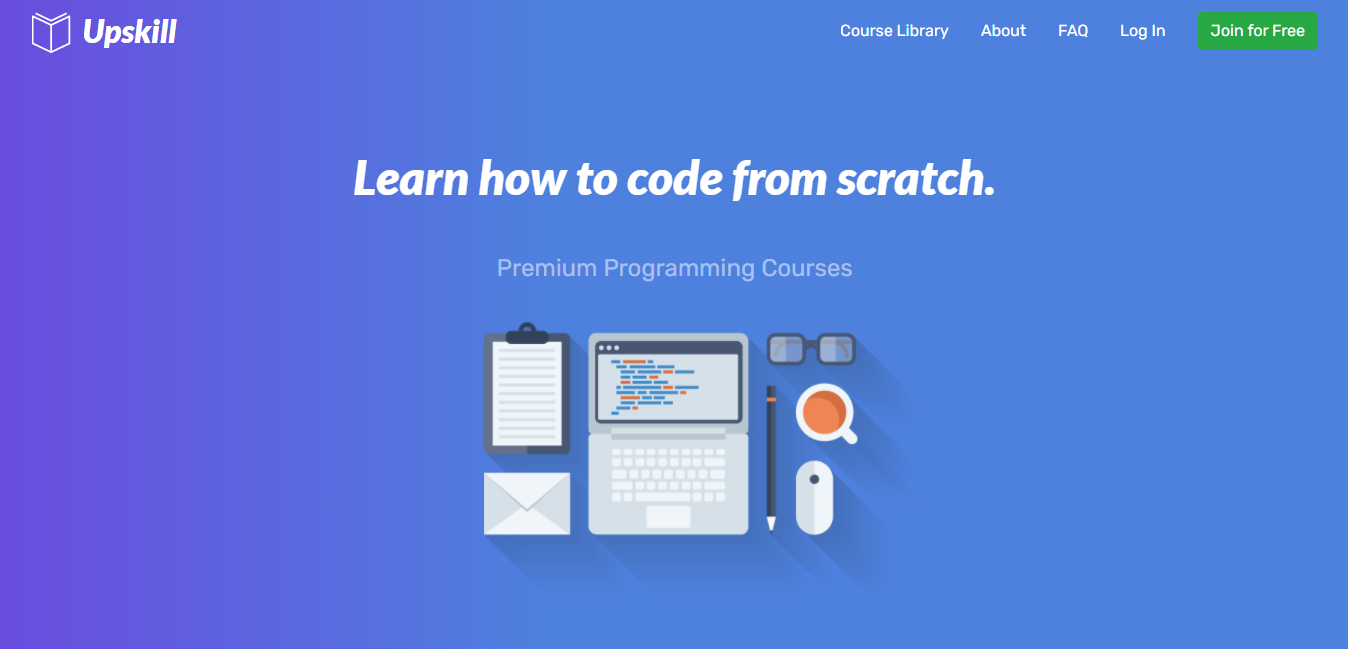 Upskill

Course Library About FAQ Log In Join for Free

Learn how to code from scratch.

Premium Programming Courses